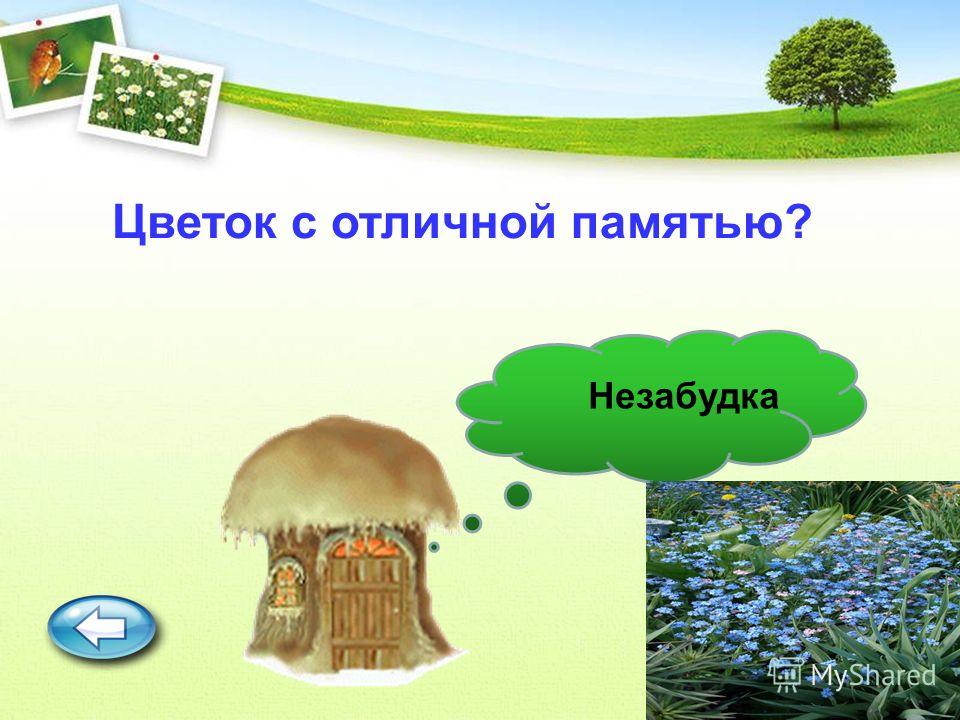 Цветок с отличной памятью?

Незабудка

MyShared